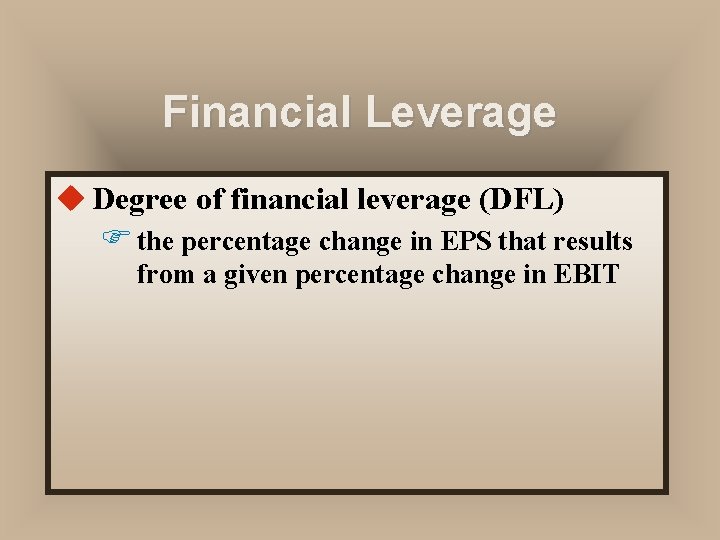 Financial Leverage

Degree of financial leverage (DFL)

the percentage change in EPS that results from a given percentage change in EBIT